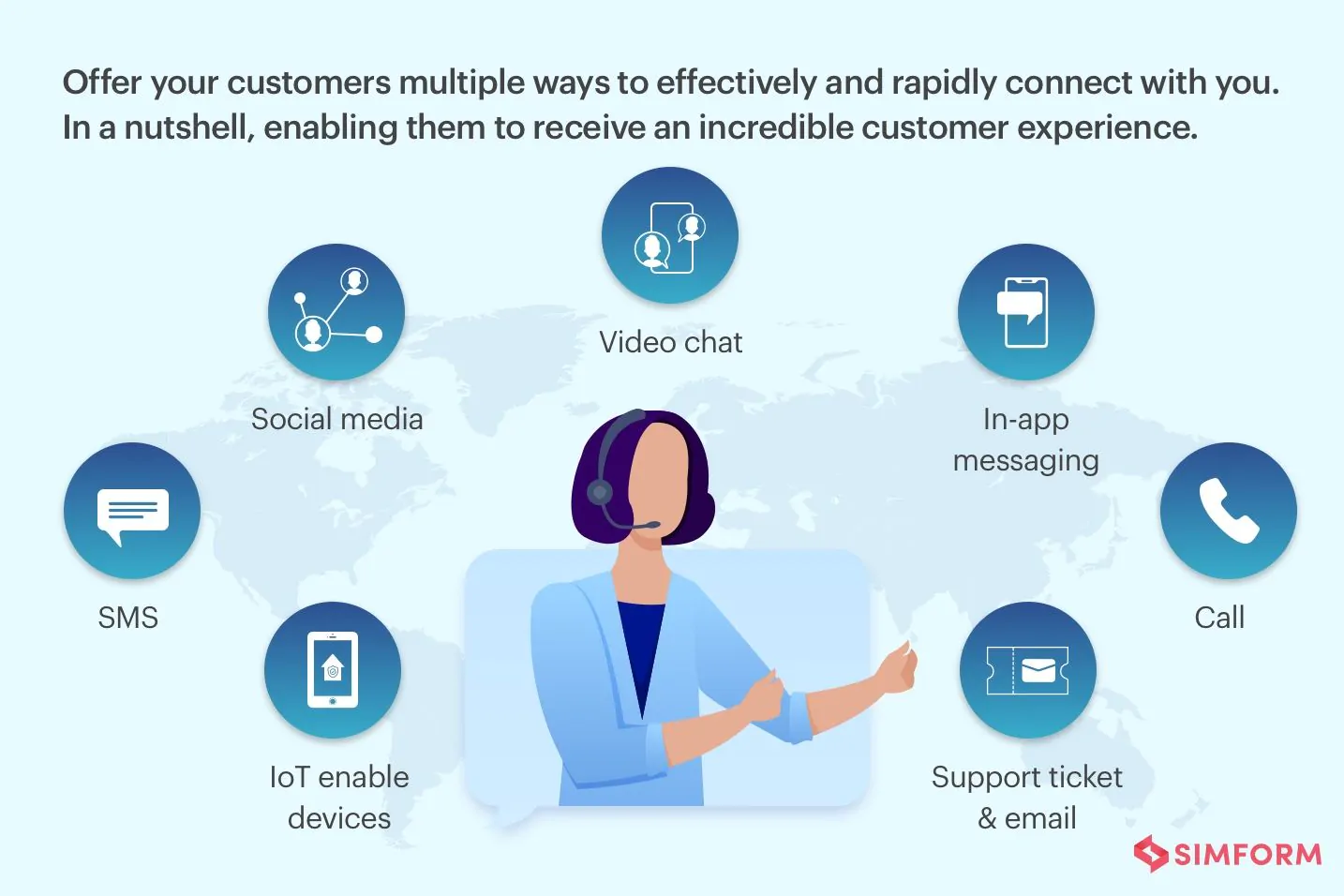 Offer your customers multiple ways to effectively and rapidly connect with you. In a nutshell, enabling them to receive an incredible customer experience.

Video chat

Social media

In-app messaging

SMS

Call

IoT enable devices

Support ticket & email

SIMFORM